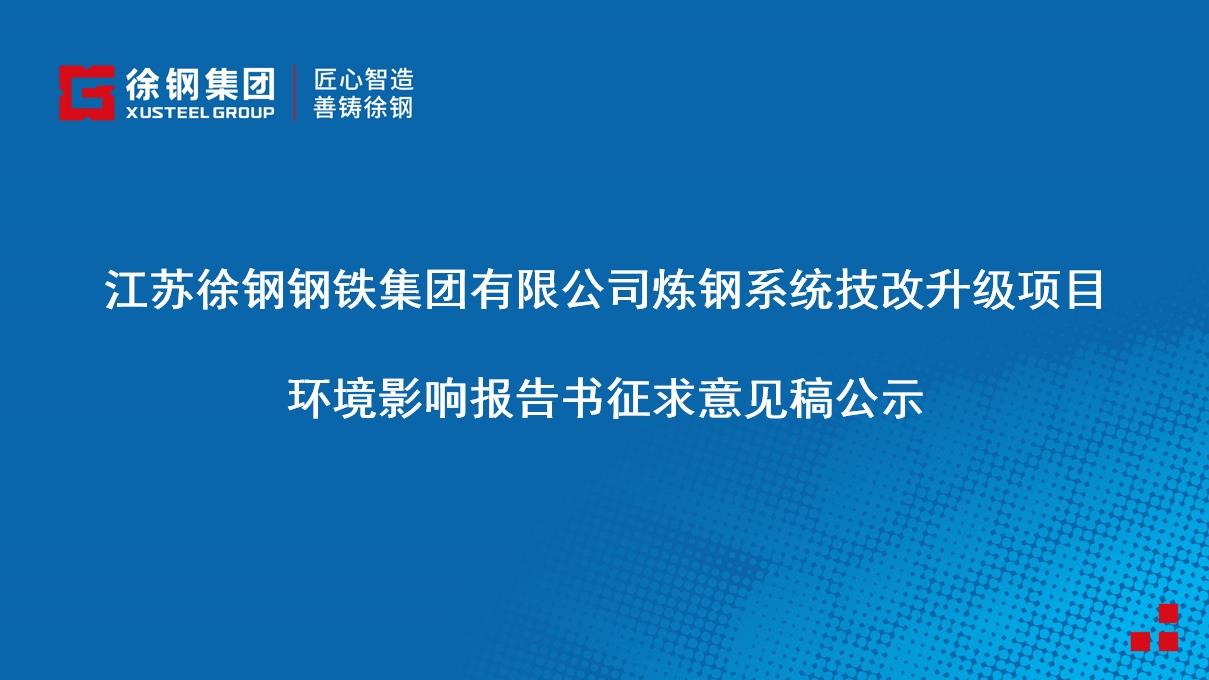 徐钢集团
XUSTEEL GROUP
匠心智造
善铸徐钢

江苏徐钢钢铁集团有限公司炼钢系统技改升级项目

环境影响报告书征求意见稿公示